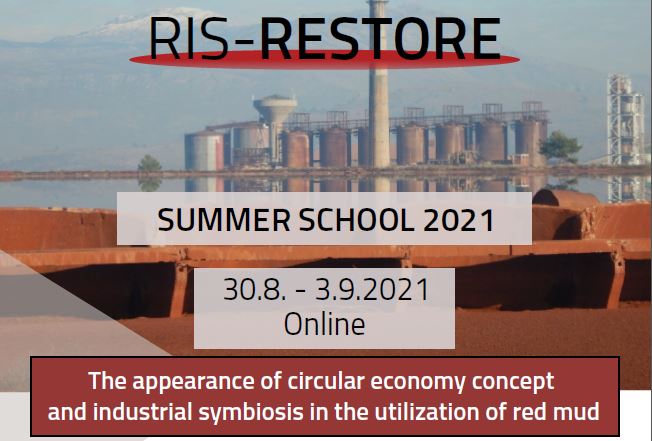 RIS-RESTORE

SUMMER SCHOOL 2021

30.8. - 3.9.2021
Online

The appearance of circular economy concept and industrial symbiosis in the utilization of red mud